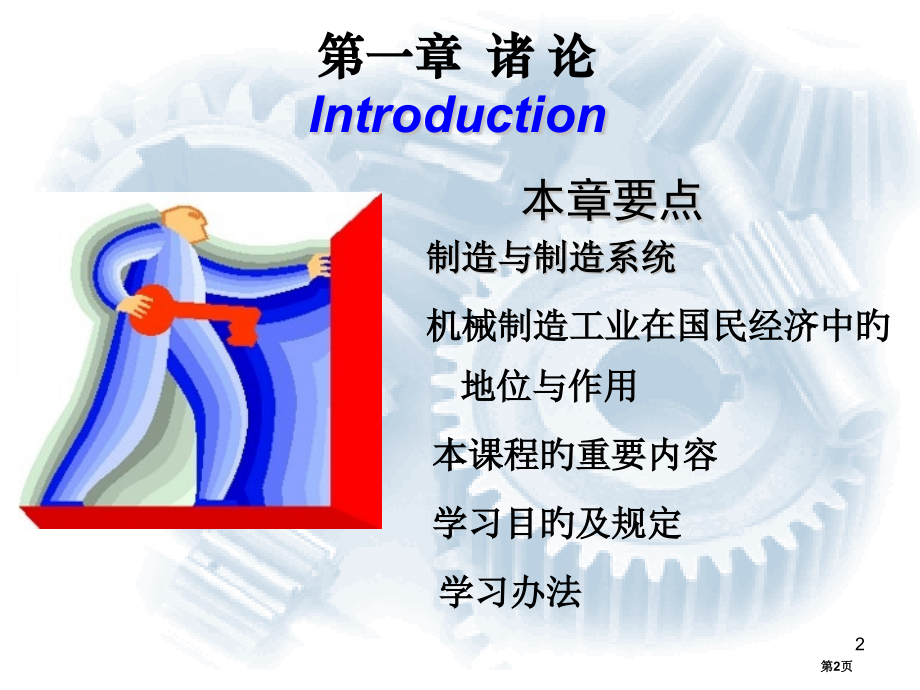 第一章 诸 论
Introduction

本章要点

制造与制造系统

机械制造工业在国民经济中的地位与作用

本课程的重要内容

学习目的及规定

学习办法

2

第2页